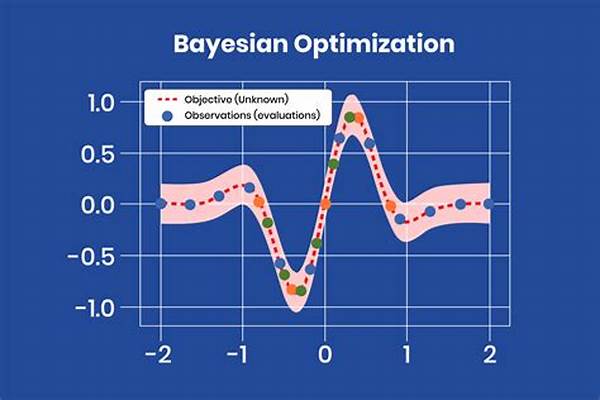 Bayesian Optimization

Objective (Unknown)
Observations (ovaluations)

1.0
0.5
0.0
−0.5
−1.0

−2
−1
0
1
2